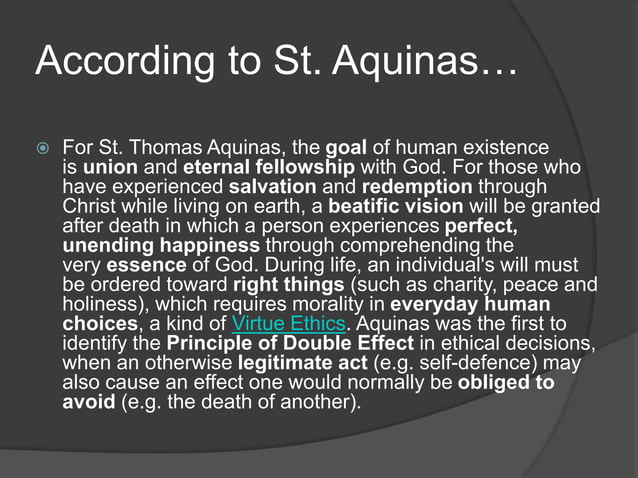 According to St. Aquinas…

For St. Thomas Aquinas, the goal of human existence is union and eternal fellowship with God. For those who have experienced salvation and redemption through Christ while living on earth, a beatific vision will be granted after death in which a person experiences perfect, unending happiness through comprehending the very essence of God. During life, an individual's will must be ordered toward right things (such as charity, peace and holiness), which requires morality in everyday human choices, a kind of Virtue Ethics. Aquinas was the first to identify the Principle of Double Effect in ethical decisions, when an otherwise legitimate act (e.g. self-defence) may also cause an effect one would normally be obliged to avoid (e.g. the death of another).